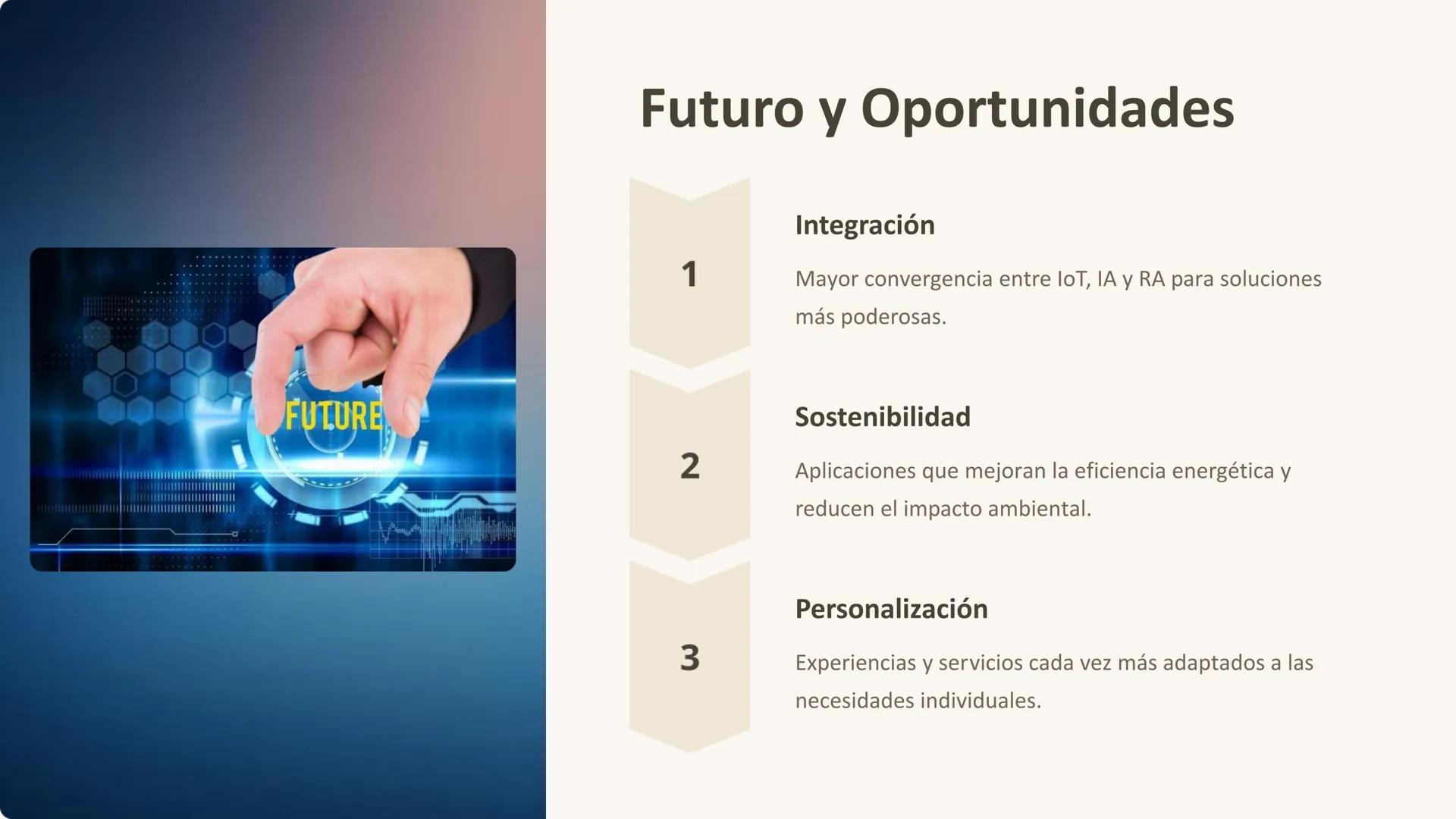 FUTURE

Futuro y Oportunidades

1

Integración

Mayor convergencia entre IoT, IA y RA para soluciones más poderosas.

2

Sostenibilidad

Aplicaciones que mejoran la eficiencia energética y reducen el impacto ambiental.

3

Personalización

Experiencias y servicios cada vez más adaptados a las necesidades individuales.